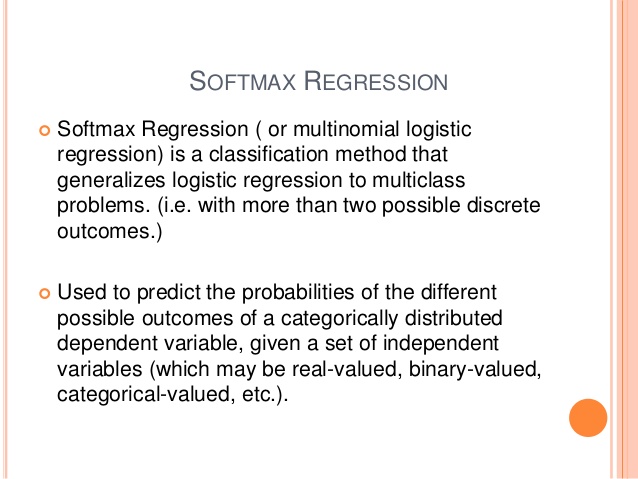 SOFTMAX REGRESSION

Softmax Regression ( or multinomial logistic regression) is a classification method that generalizes logistic regression to multiclass problems. (i.e. with more than two possible discrete outcomes.)

Used to predict the probabilities of the different possible outcomes of a categorically distributed dependent variable, given a set of independent variables (which may be real-valued, binary-valued, categorical-valued, etc.).